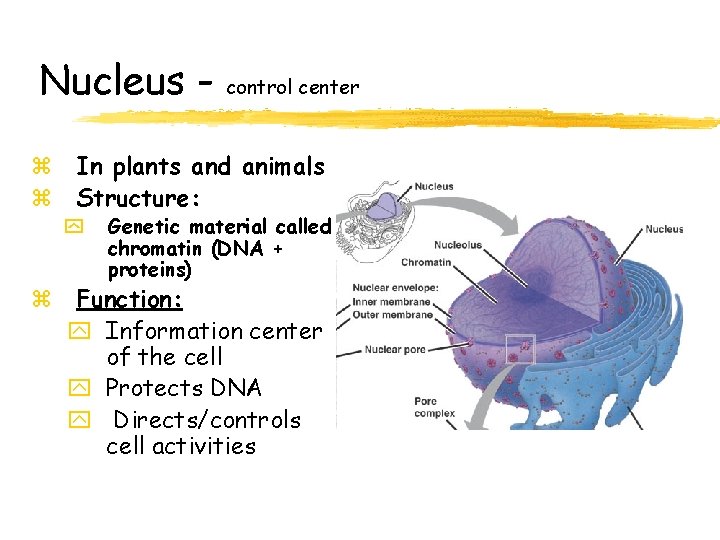 Nucleus - control center

In plants and animals

Structure:

Genetic material called chromatin (DNA + proteins)

Function:

Information center of the cell

Protects DNA

Directs/controls cell activities

Nucleus

Nucleus

Nucleolus

Chromatin

Nuclear envelope:
Inner membrane
Outer membrane

Nuclear pore

Pore complex